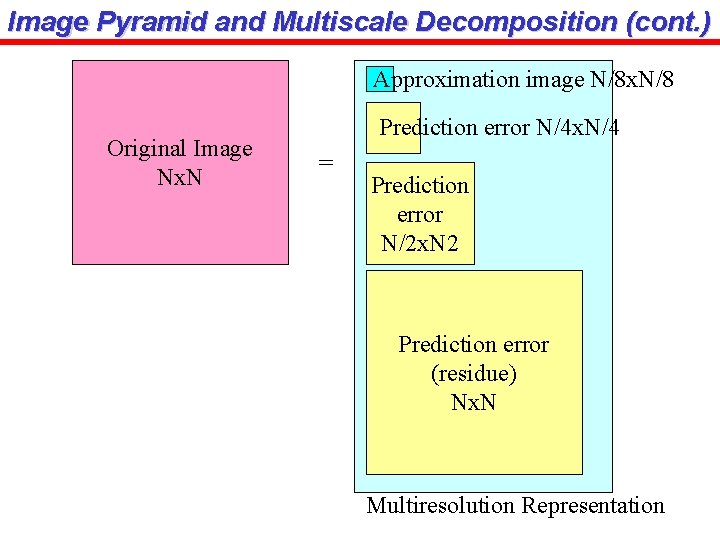 Image Pyramid and Multiscale Decomposition (cont.)

Original Image
NxN

=

Approximation image N/8xN/8

Prediction error N/4xN/4

Prediction
error
N/2xN2

Prediction error
(residue)
NxN

Multiresolution Representation